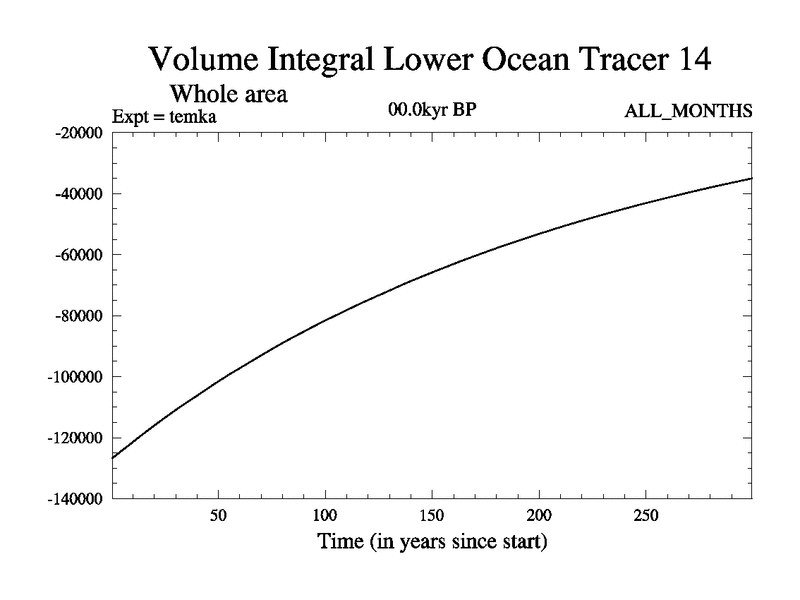 Volume Integral Lower Ocean Tracer 14

Whole area

Expt = temka

00.0kyr BP

ALL_MONTHS

-20000
-40000
-60000
-80000
-100000
-120000
-140000

50
100
150
200
250

Time (in years since start)